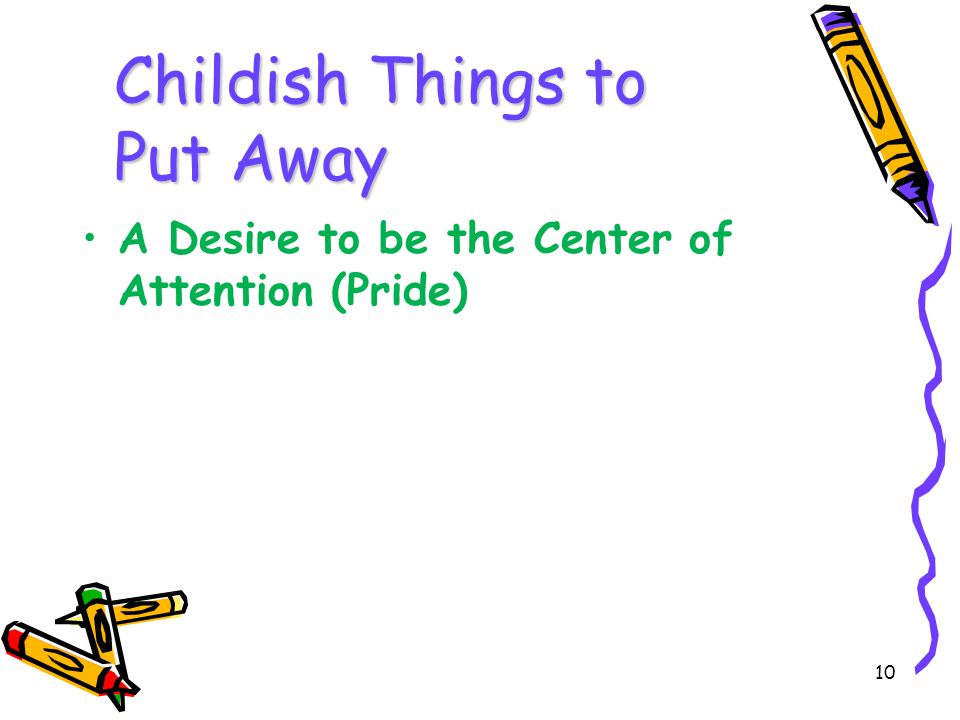 Childish Things to Put Away

• A Desire to be the Center of Attention (Pride)

10